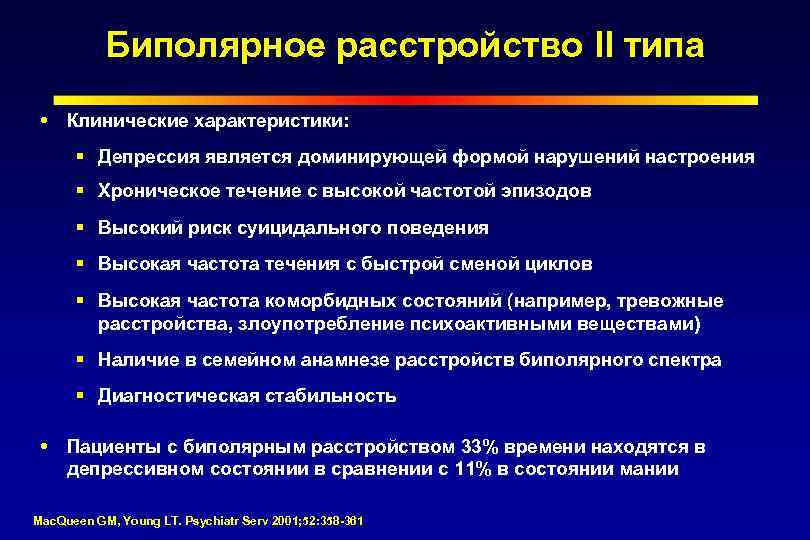 Биполярное расстройство II типа

• Клинические характеристики:
 ▪ Депрессия является доминирующей формой нарушений настроения
 ▪ Хроническое течение с высокой частотой эпизодов
 ▪ Высокий риск суицидального поведения
 ▪ Высокая частота течения с быстрой сменой циклов
 ▪ Высокая частота коморбидных состояний (например, тревожные расстройства, злоупотребление психоактивными веществами)
 ▪ Наличие в семейном анамнезе расстройств биполярного спектра
 ▪ Диагностическая стабильность

• Пациенты с биполярным расстройством 33% времени находятся в депрессивном состоянии в сравнении с 11% в состоянии мании

MacQueen GM, Young LT. Psychiatr Serv 2001;52:358-361